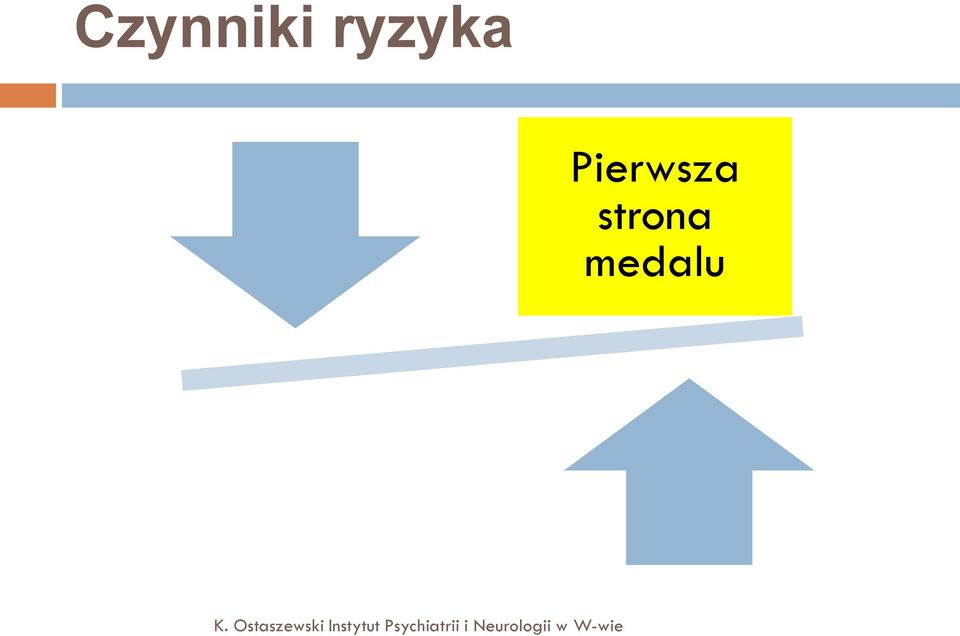 Czynniki ryzyka

Pierwsza strona medalu

K. Ostaszewski Instytut Psychiatrii i Neurologii w W-wie